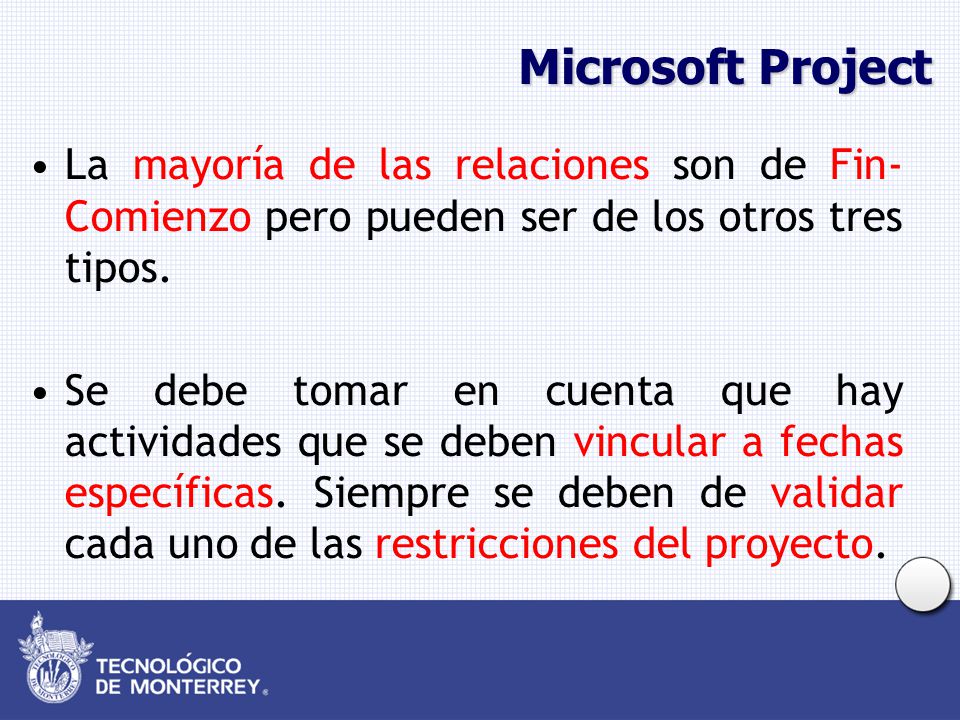 Microsoft Project

• La mayoría de las relaciones son de Fin-Comienzo pero pueden ser de los otros tres tipos.

• Se debe tomar en cuenta que hay actividades que se deben vincular a fechas específicas. Siempre se deben de validar cada uno de las restricciones del proyecto.

TECNOLÓGICO DE MONTERREY®